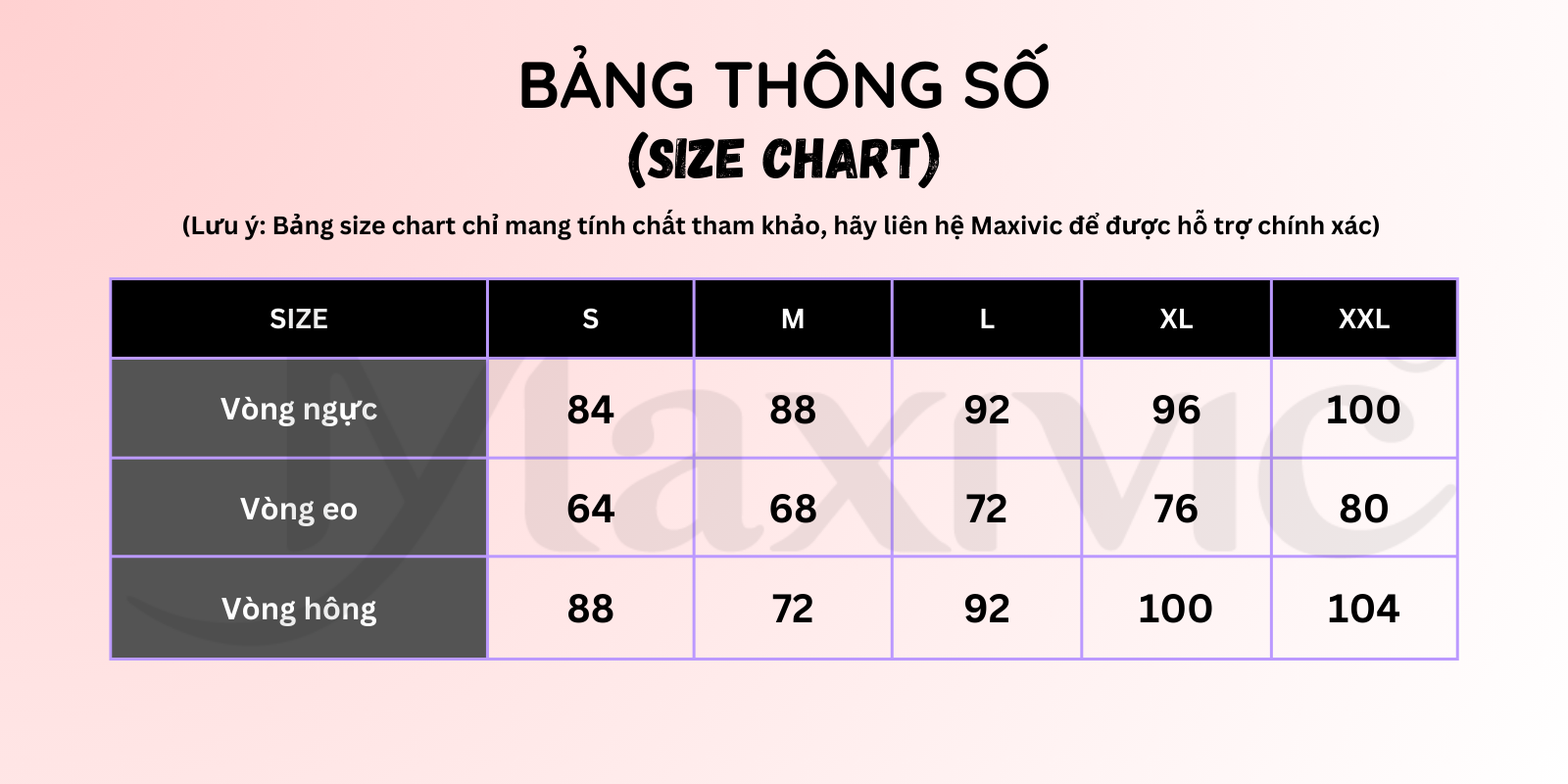 BẢNG THÔNG SỐ
(SIZE CHART)

(Lưu ý: Bảng size chart chỉ mang tính chất tham khảo, hãy liên hệ Maxivic để được hỗ trợ chính xác)

| SIZE | S | M | L | XL | XXL |
|---|---|---|---|---|---|
| Vòng ngực | 84 | 88 | 92 | 96 | 100 |
| Vòng eo | 64 | 68 | 72 | 76 | 80 |
| Vòng hông | 88 | 72 | 92 | 100 | 104 |

Maxivic